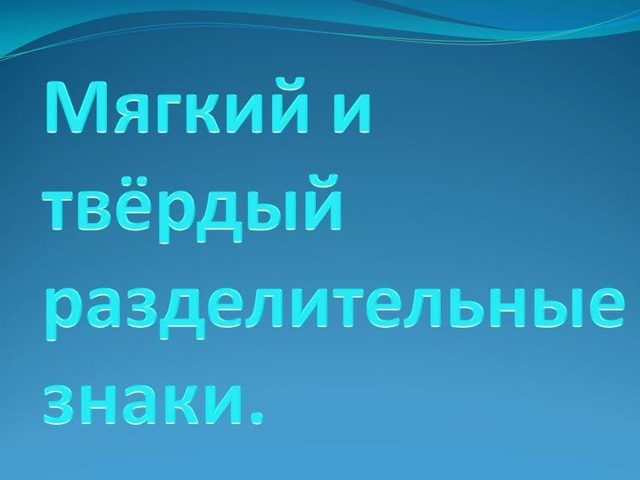 Мягкий и твёрдый разделительные знаки.